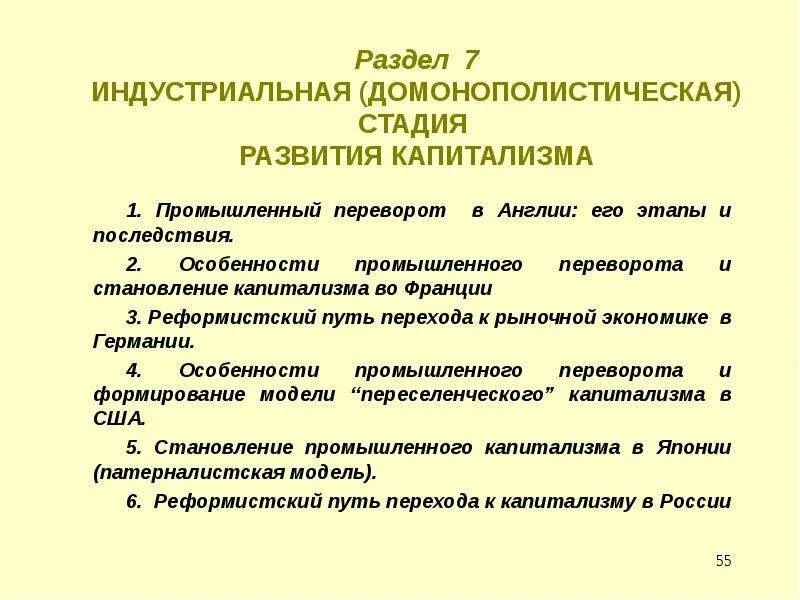 Раздел 7
ИНДУСТРИАЛЬНАЯ (ДОМОНОПОЛИСТИЧЕСКАЯ) СТАДИЯ
РАЗВИТИЯ КАПИТАЛИЗМА

1. Промышленный переворот в Англии: его этапы и последствия.

2. Особенности промышленного переворота и становление капитализма во Франции

3. Реформистский путь перехода к рыночной экономике в Германии.

4. Особенности промышленного переворота и формирование модели “переселенческого” капитализма в США.

5. Становление промышленного капитализма в Японии (патерналистская модель).

6. Реформистский путь перехода к капитализму в России

55